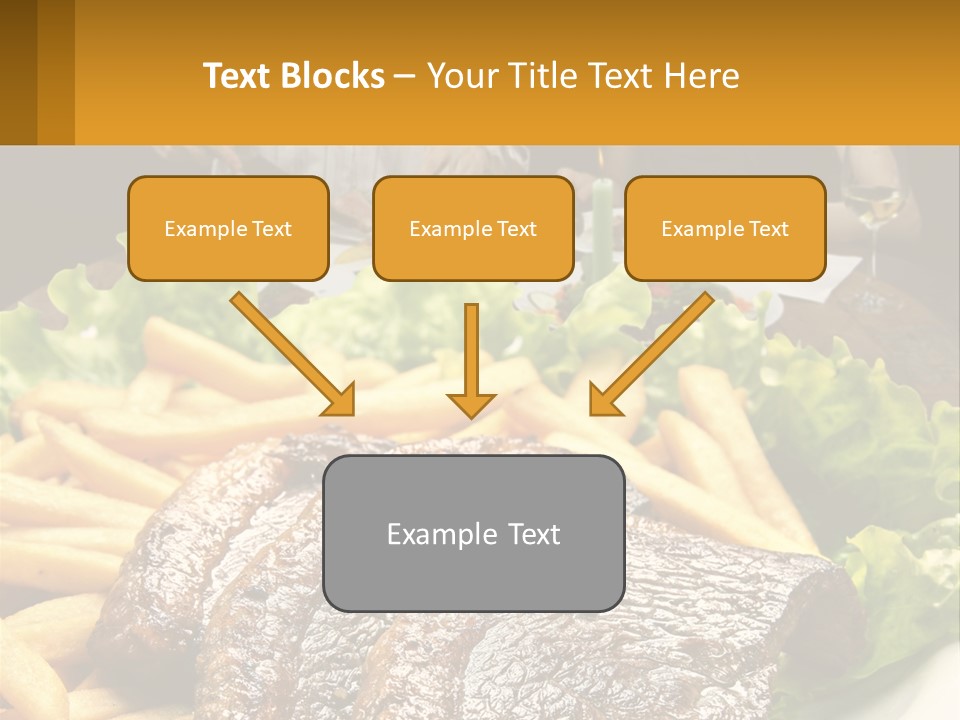 Text Blocks – Your Title Text Here

Example Text

Example Text

Example Text

Example Text